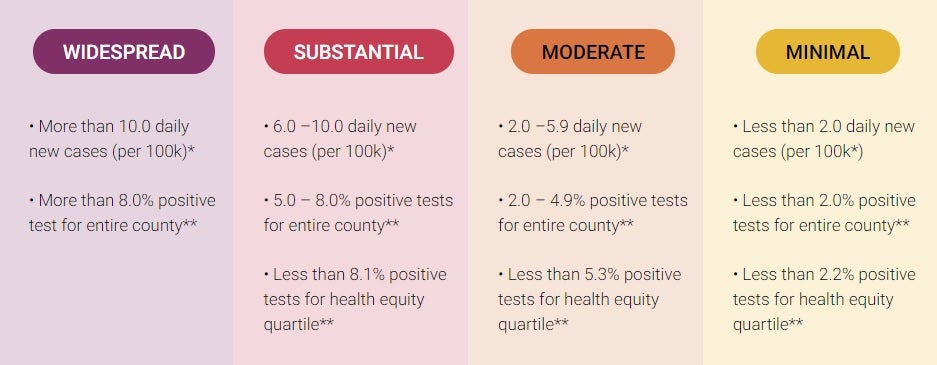 WIDESPREAD

• More than 10.0 daily new cases (per 100k)*

• More than 8.0% positive test for entire county**

SUBSTANTIAL

• 6.0 –10.0 daily new cases (per 100k)*

• 5.0 – 8.0% positive tests for entire county**

• Less than 8.1% positive tests for health equity quartile**

MODERATE

• 2.0 –5.9 daily new cases (per 100k)*

• 2.0 – 4.9% positive tests for entire county**

• Less than 5.3% positive tests for health equity quartile**

MINIMAL

• Less than 2.0 daily new cases (per 100k*)

• Less than 2.0% positive tests for entire county**

• Less than 2.2% positive tests for health equity quartile**